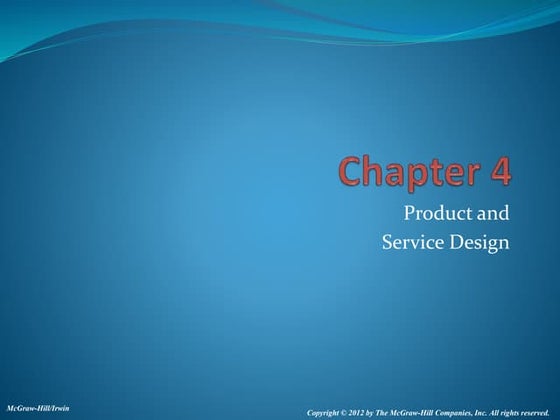 Chapter 4

Product and
Service Design

McGraw-Hill/Irwin

Copyright © 2012 by The McGraw-Hill Companies, Inc. All rights reserved.